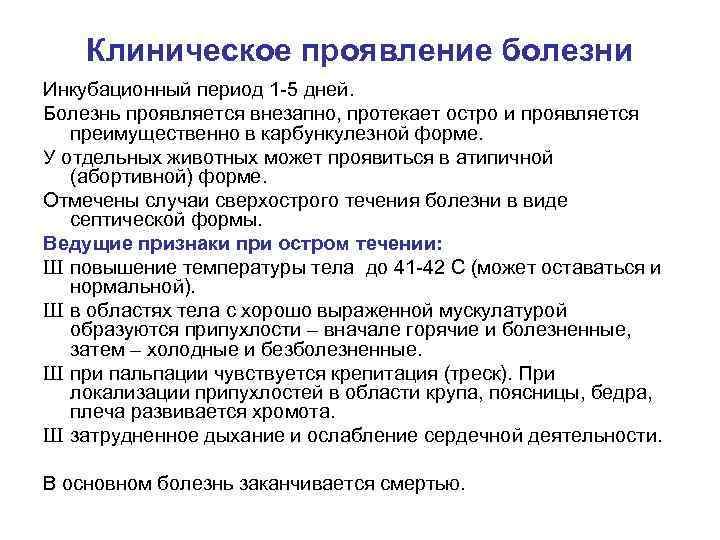 Клиническое проявление болезни

Инкубационный период 1-5 дней.

Болезнь проявляется внезапно, протекает остро и проявляется преимущественно в карбункулезной форме.

У отдельных животных может проявиться в атипичной (абортивной) форме.

Отмечены случаи сверхострого течения болезни в виде септической формы.

Ведущие признаки при остром течении:

Ш повышение температуры тела до 41-42 С (может оставаться и нормальной).

Ш в областях тела с хорошо выраженной мускулатурой образуются припухлости – вначале горячие и болезненные, затем – холодные и безболезненные.

Ш при пальпации чувствуется крепитация (треск). При локализации припухлостей в области крупа, поясницы, бедра, плеча развивается хромота.

Ш затрудненное дыхание и ослабление сердечной деятельности.

В основном болезнь заканчивается смертью.